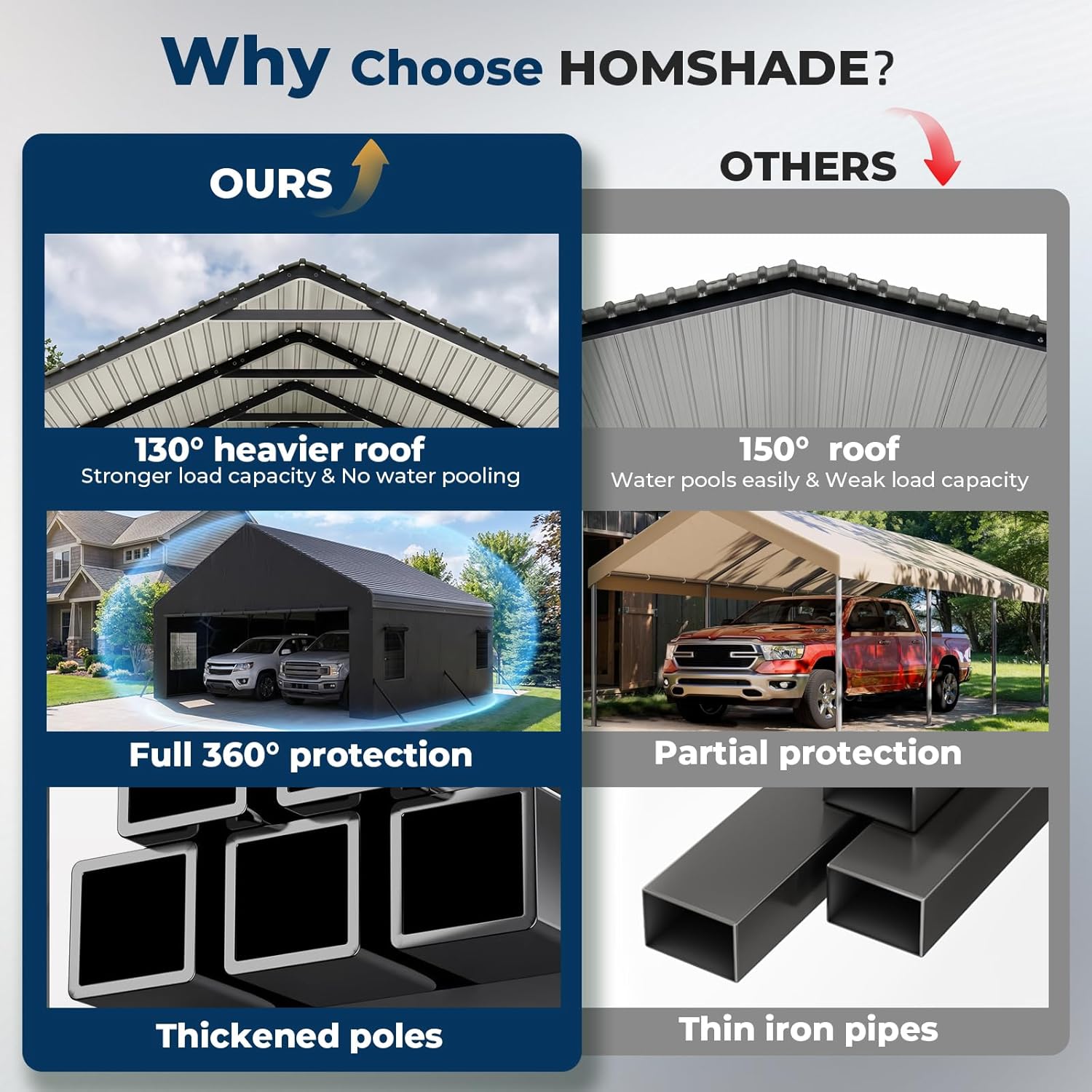 Why Choose HOMSHADE?

OURS

130° heavier roof
Stronger load capacity & No water pooling

Full 360° protection

Thickened poles

OTHERS

150° roof
Water pools easily & Weak load capacity

Partial protection

Thin iron pipes